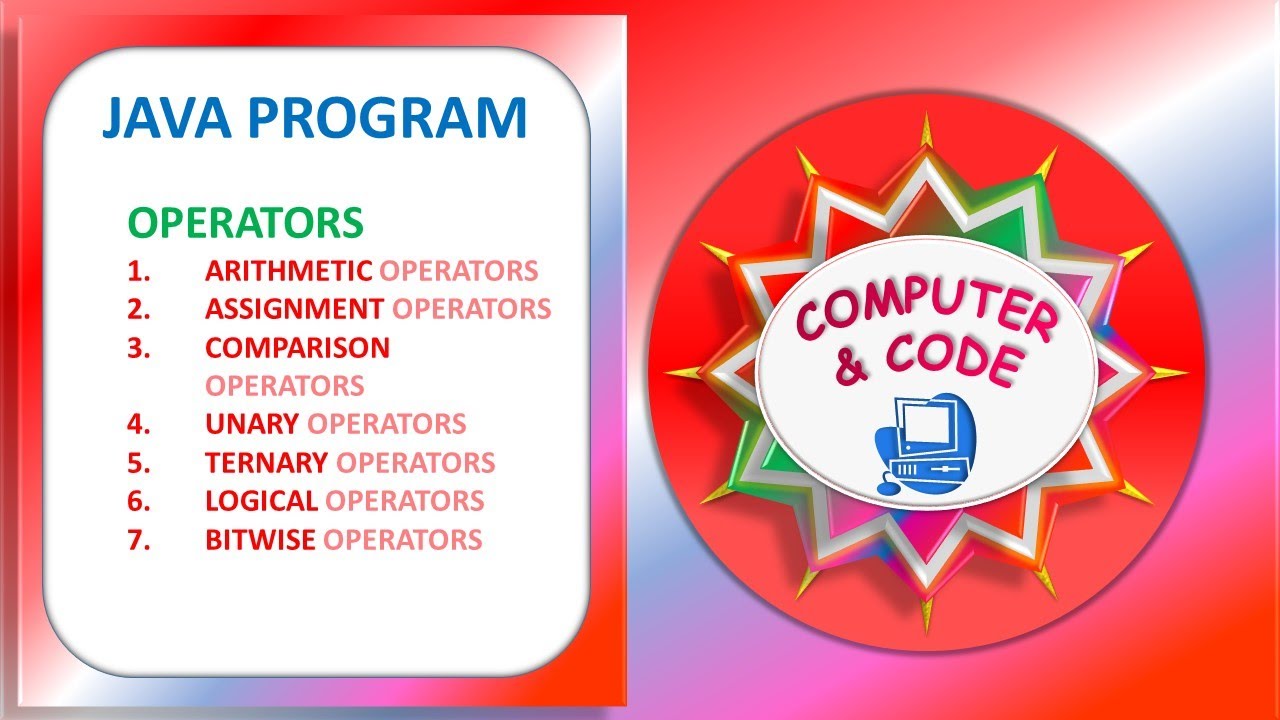 JAVA PROGRAM

OPERATORS
1. ARITHMETIC OPERATORS
2. ASSIGNMENT OPERATORS
3. COMPARISON OPERATORS
4. UNARY OPERATORS
5. TERNARY OPERATORS
6. LOGICAL OPERATORS
7. BITWISE OPERATORS

COMPUTER & CODE